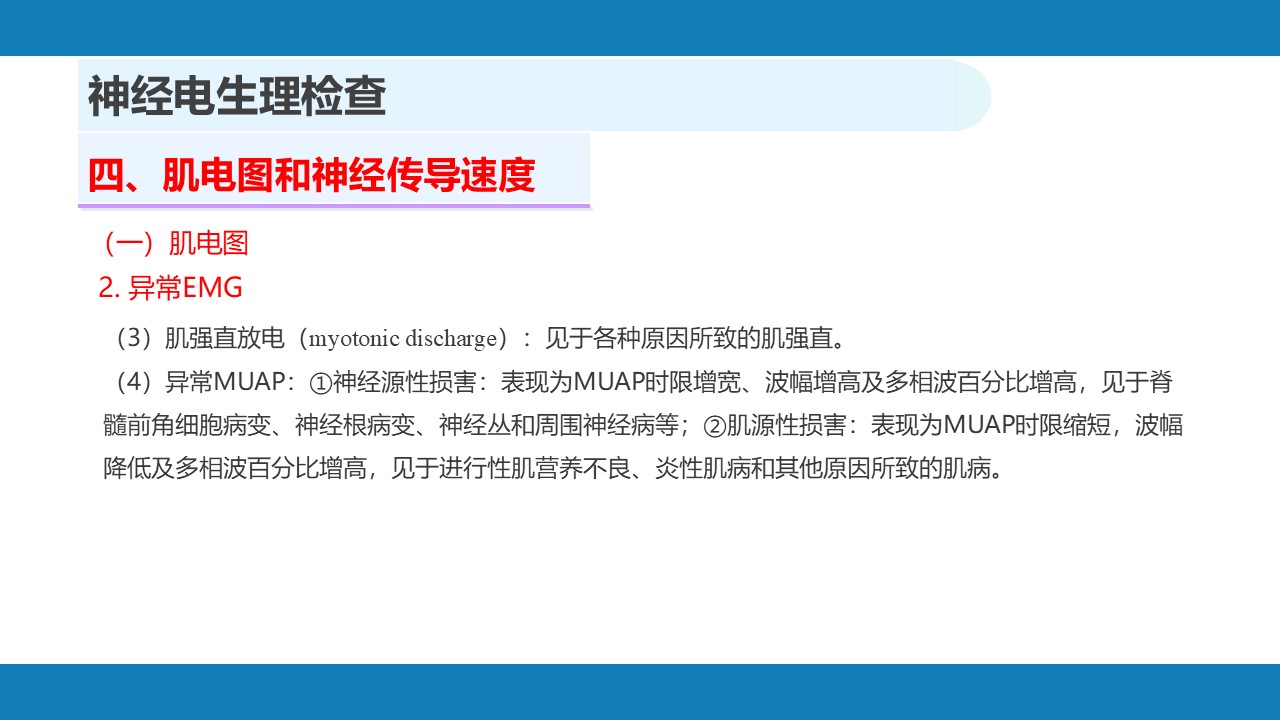 神经电生理检查

四、肌电图和神经传导速度

（一）肌电图

2. 异常EMG

（3）肌强直放电（myotonic discharge）：见于各种原因所致的肌强直。

（4）异常MUAP：①神经源性损害：表现为MUAP时限增宽、波幅增高及多相波百分比增高，见于脊髓前角细胞病变、神经根病变、神经丛和周围神经病等；②肌源性损害：表现为MUAP时限缩短，波幅降低及多相波百分比增高，见于进行性肌营养不良、炎性肌病和其他原因所致的肌病。